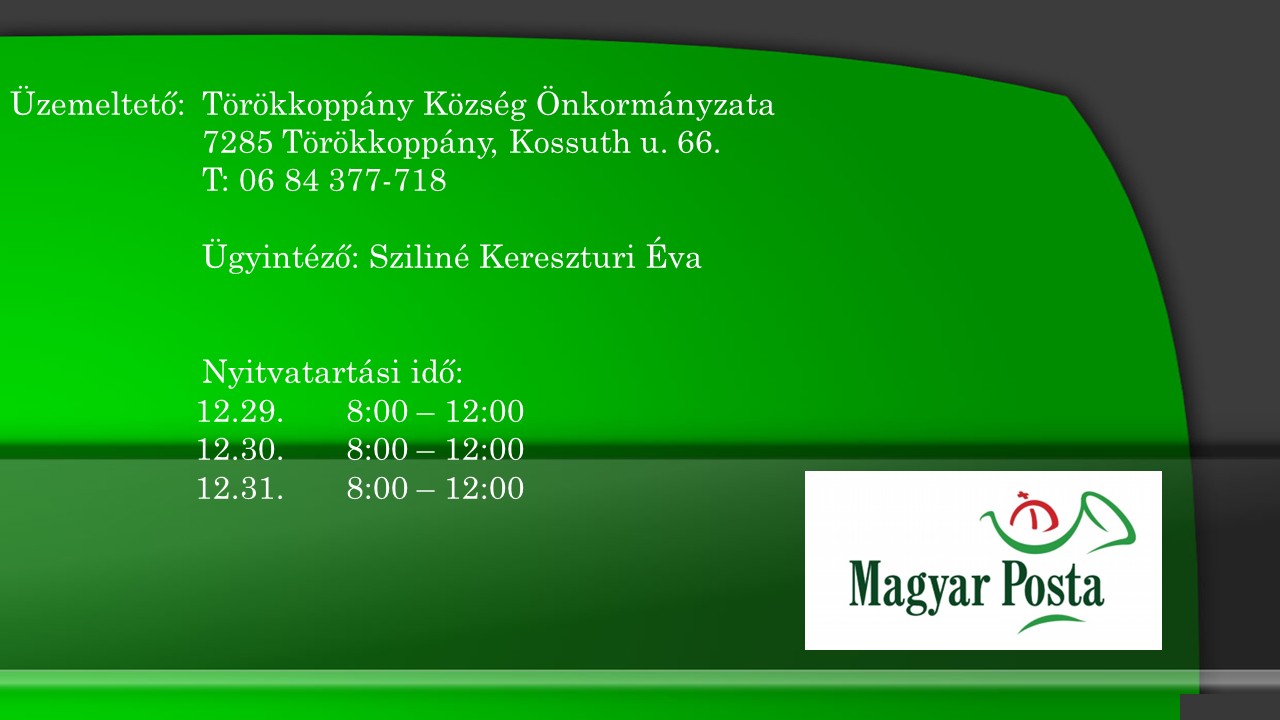 Üzemeltető: Törökkoppány Község Önkormányzata
7285 Törökkoppány, Kossuth u. 66.
T: 06 84 377-718

Ügyintéző: Sziliné Kereszturi Éva

Nyitvatartási idő:
12.29. 8:00 – 12:00
12.30. 8:00 – 12:00
12.31. 8:00 – 12:00

Magyar Posta